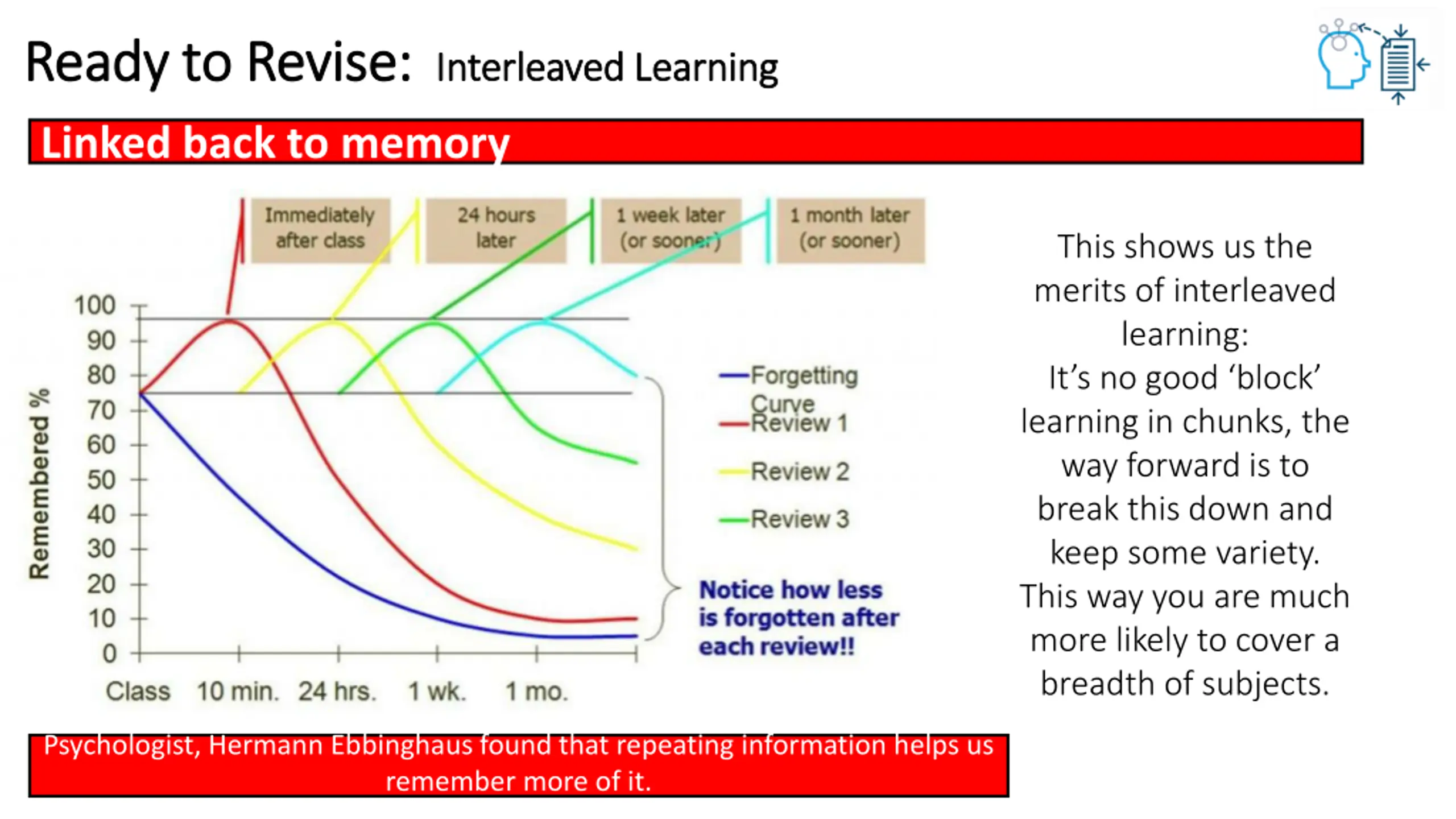 Ready to Revise: Interleaved Learning

Linked back to memory

Immediately after class

24 hours later

1 week later (or sooner)

1 month later (or sooner)

Remembered %

100
90
80
70
60
50
40
30
20
10
0

Class 10 min. 24 hrs. 1 wk. 1 mo.

Forgetting Curve

Review 1

Review 2

Review 3

Notice how less is forgotten after each review!!

This shows us the merits of interleaved learning:
It's no good 'block' learning in chunks, the way forward is to break this down and keep some variety.
This way you are much more likely to cover a breadth of subjects.

Psychologist, Hermann Ebbinghaus found that repeating information helps us remember more of it.